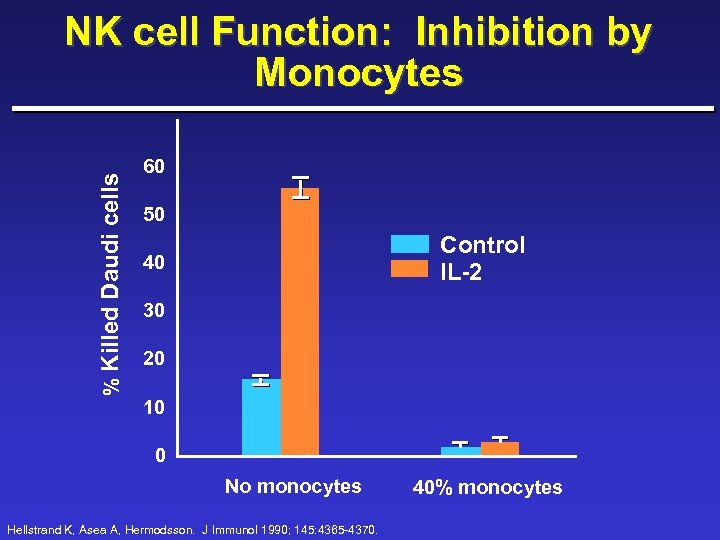 NK cell Function: Inhibition by Monocytes

% Killed Daudi cells

60
50
40
30
20
10
0

Control
IL-2

No monocytes
40% monocytes

Hellstrand K, Asea A, Hermodsson. J Immunol 1990; 145:4365-4370.